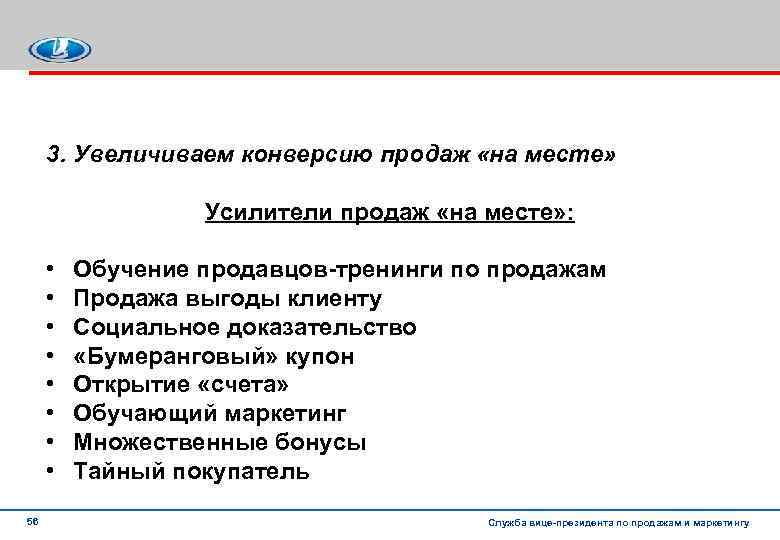 3. Увеличиваем конверсию продаж «на месте»

Усилители продаж «на месте»:

• Обучение продавцов-тренинги по продажам
• Продажа выгоды клиенту
• Социальное доказательство
• «Бумеранговый» купон
• Открытие «счета»
• Обучающий маркетинг
• Множественные бонусы
• Тайный покупатель

56

Служба вице-президента по продажам и маркетингу